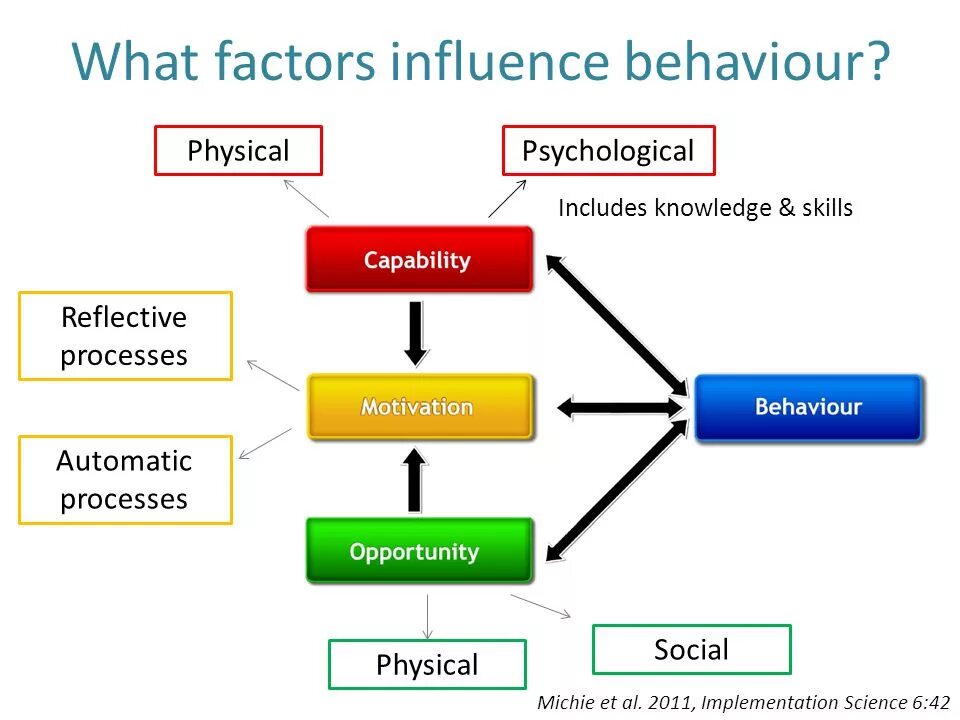 What factors influence behaviour?

Physical

Psychological

Includes knowledge & skills

Capability

Reflective processes

Motivation

Behaviour

Automatic processes

Opportunity

Physical

Social

Michie et al. 2011, Implementation Science 6:42